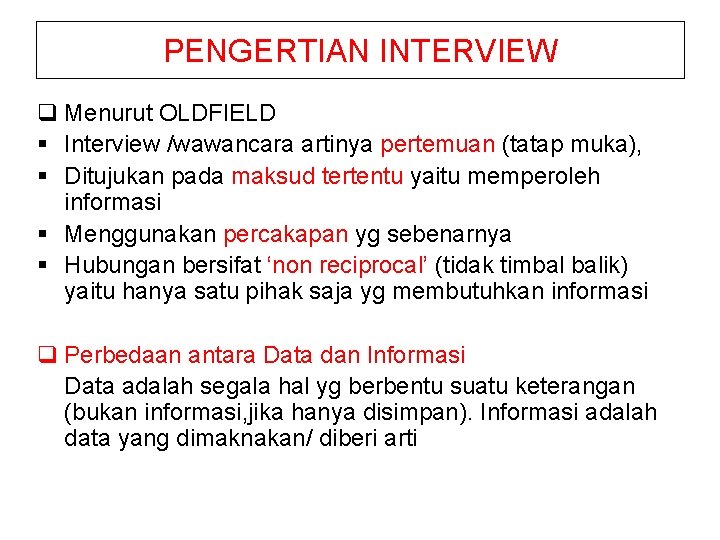 PENGERTIAN INTERVIEW

❑ Menurut OLDFIELD
▪ Interview /wawancara artinya pertemuan (tatap muka),
▪ Ditujukan pada maksud tertentu yaitu memperoleh informasi
▪ Menggunakan percakapan yg sebenarnya
▪ Hubungan bersifat ‘non reciprocal’ (tidak timbal balik) yaitu hanya satu pihak saja yg membutuhkan informasi

❑ Perbedaan antara Data dan Informasi
Data adalah segala hal yg berbentu suatu keterangan (bukan informasi,jika hanya disimpan). Informasi adalah data yang dimaknakan/ diberi arti